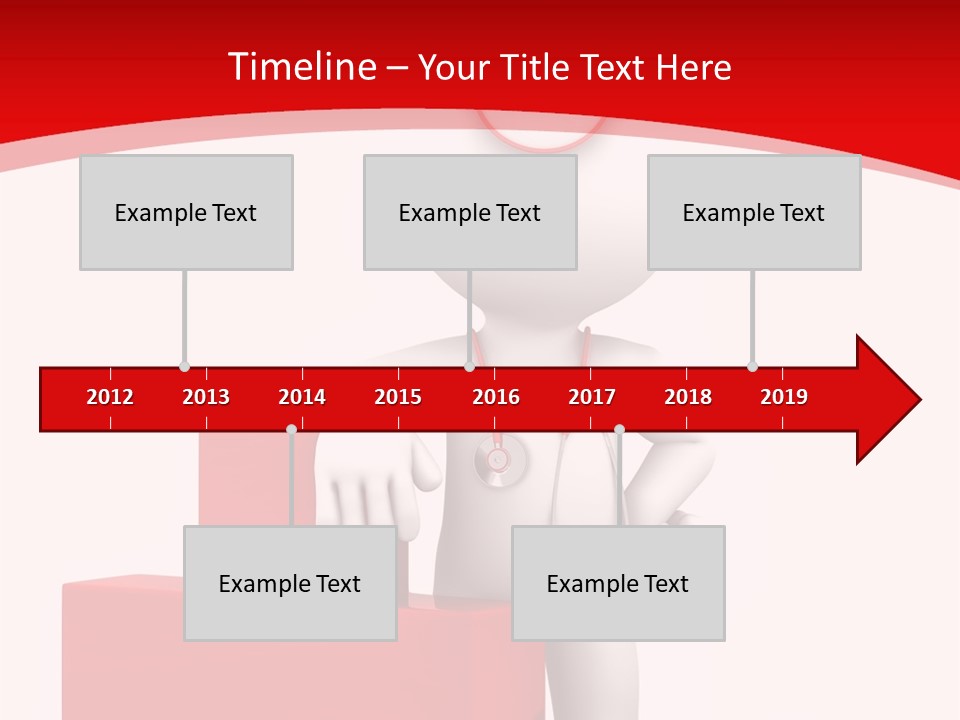 Timeline – Your Title Text Here

Example Text

Example Text

Example Text

2012 2013 2014 2015 2016 2017 2018 2019

Example Text

Example Text